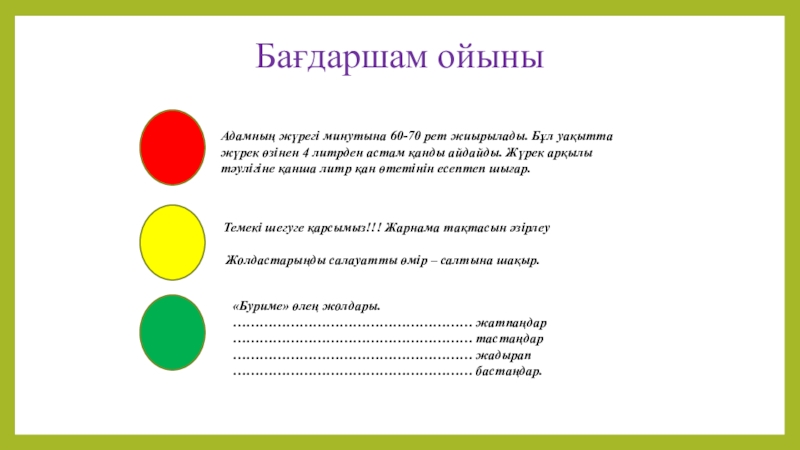 Бағдаршам ойыны

Адамның жүрегі минутына 60-70 рет жиырылады. Бұл уақытта жүрек өзінен 4 литрден астам қанды айдайды. Жүрек арқылы тәулігіне қанша литр қан өтетінін есептеп шығар.

Темекі шегуге қарсымыз!!! Жарнама тақтасын әзірлеу

Жолдастарыңды салауатты өмір – салтына шақыр.

«Буриме» өлең жолдары.
……………………………………………… жатпаңдар
……………………………………………… тастаңдар
……………………………………………… жадырап
……………………………………………… бастаңдар.